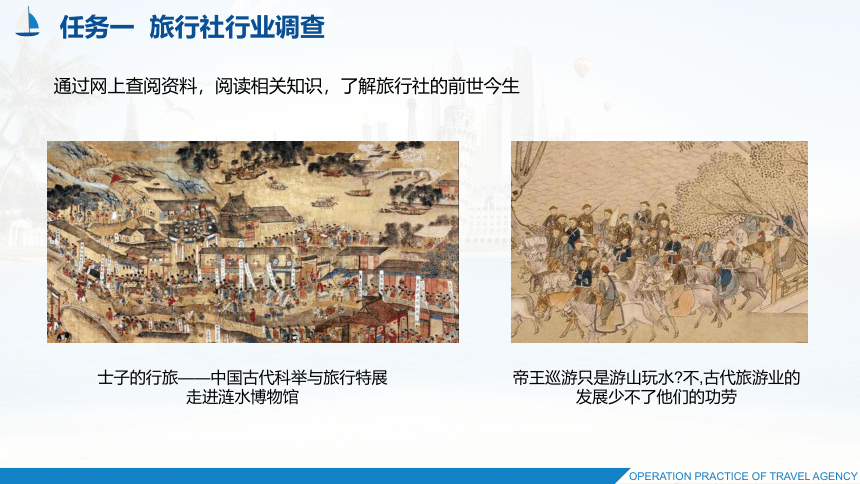 任务一 旅行社行业调查

通过网上查阅资料，阅读相关知识，了解旅行社的前世今生

士子的行旅——中国古代科举与旅行特展 走进涟水博物馆

帝王巡游只是游山玩水?不,古代旅游业的发展少不了他们的功劳

OPERATION PRACTICE OF TRAVEL AGENCY